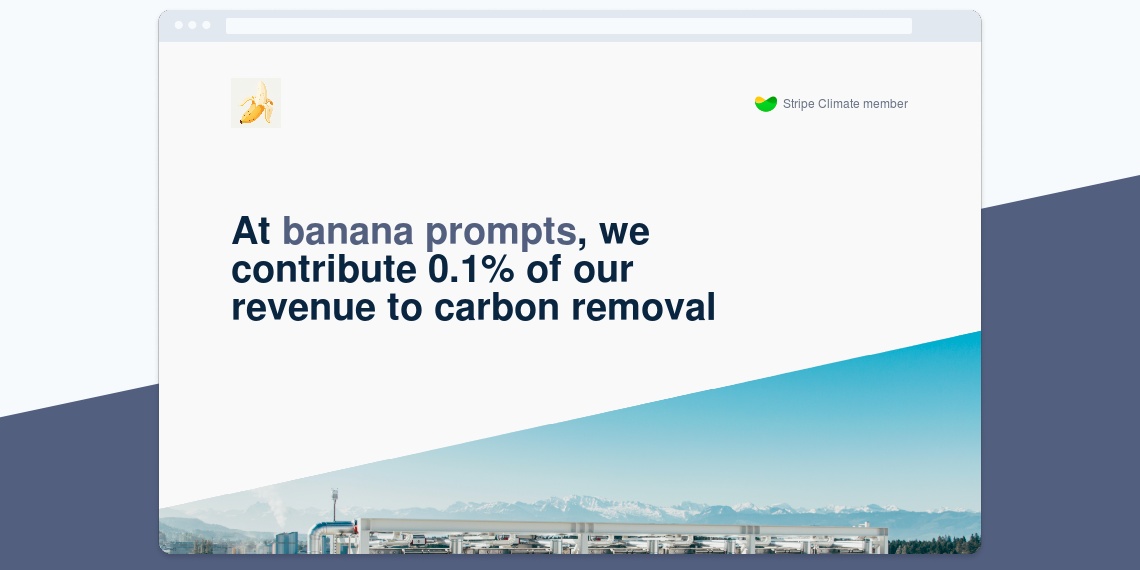 Stripe Climate member

At banana prompts, we contribute 0.1% of our revenue to carbon removal